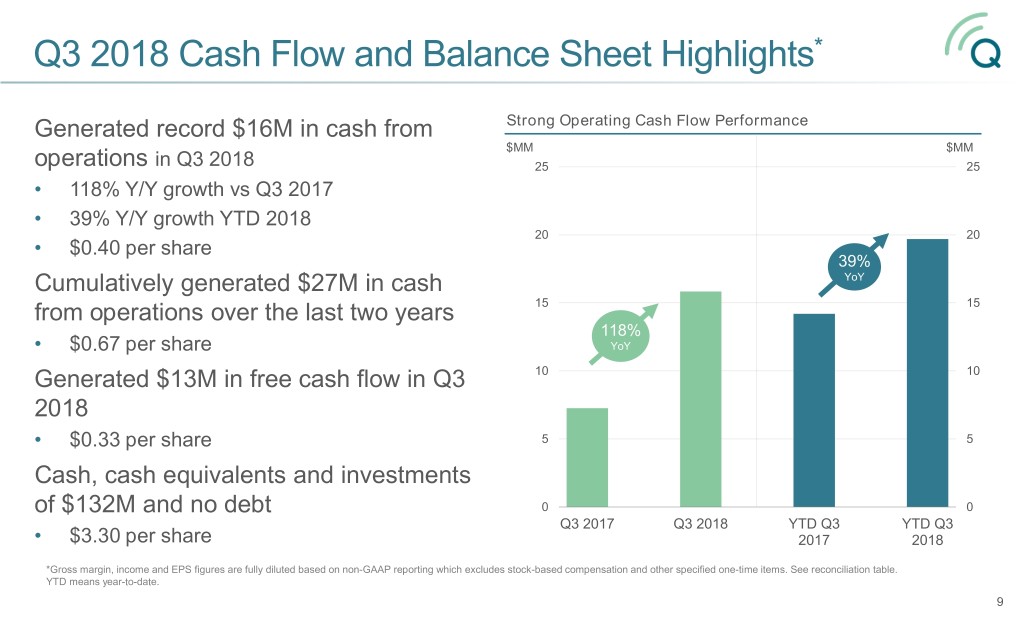 Q3 2018 Cash Flow and Balance Sheet Highlights*

Q

Generated record $16M in cash from operations in Q3 2018

• 118% Y/Y growth vs Q3 2017
• 39% Y/Y growth YTD 2018
• $0.40 per share

Cumulatively generated $27M in cash from operations over the last two years

• $0.67 per share

Generated $13M in free cash flow in Q3 2018

• $0.33 per share

Cash, cash equivalents and investments of $132M and no debt

• $3.30 per share

Strong Operating Cash Flow Performance

$MM

$MM

25

20

15

10

5

0

25

20

15

10

5

0

118% YoY

39% YoY

Q3 2017

Q3 2018

YTD Q3 2017

YTD Q3 2018

*Gross margin, income and EPS figures are fully diluted based on non-GAAP reporting which excludes stock-based compensation and other specified one-time items. See reconciliation table. YTD means year-to-date.

9